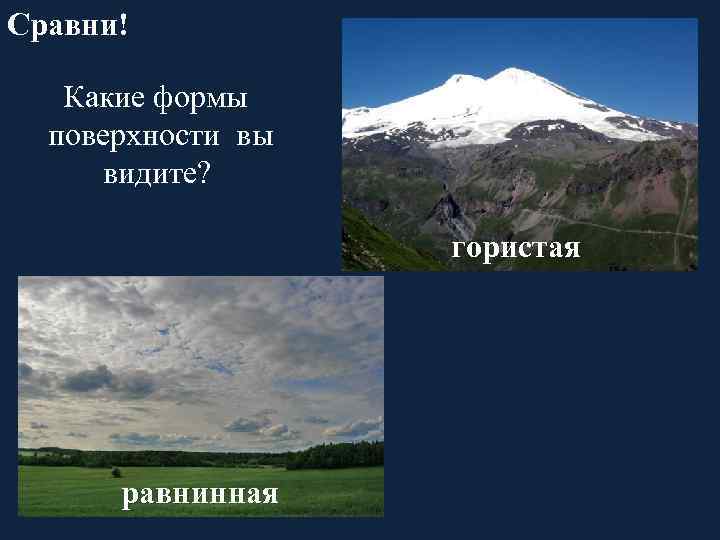 Сравни!

Какие формы поверхности вы видите?

гористая

равнинная